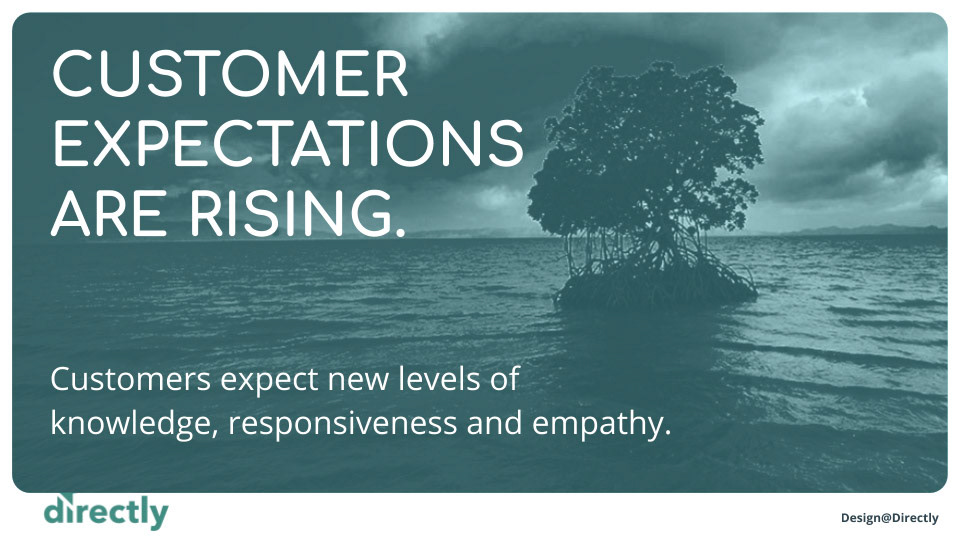 CUSTOMER EXPECTATIONS ARE RISING.

Customers expect new levels of knowledge, responsiveness and empathy.

directly

Design@Directly